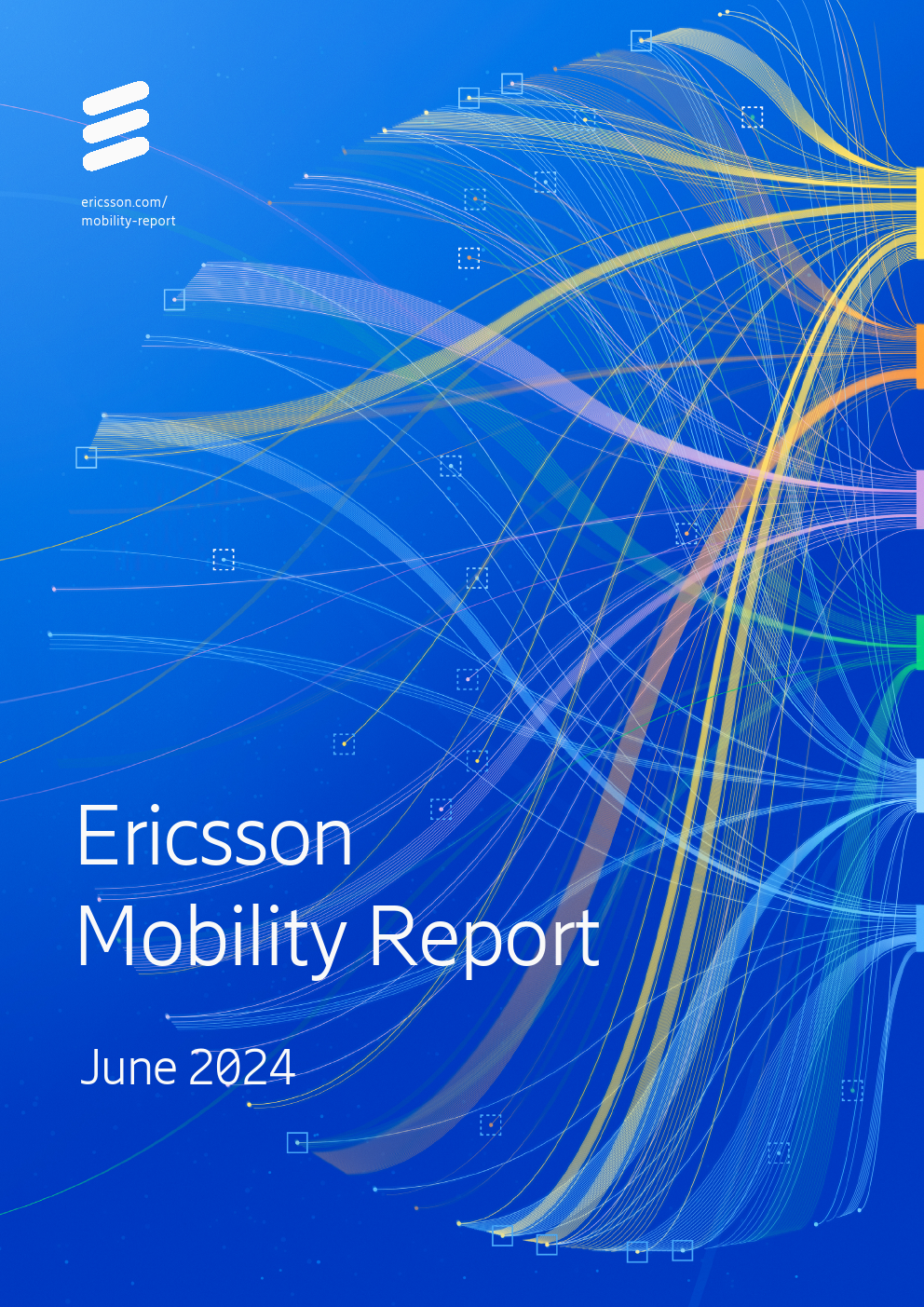 ericsson.com/
mobility-report

Ericsson
Mobility Report

June 2024